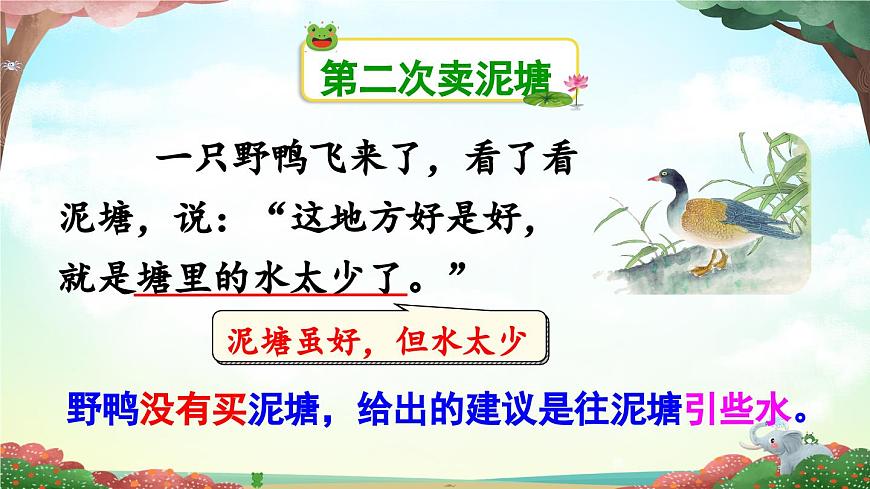 第二次卖泥塘

一只野鸭飞来了，看了看泥塘，说：“这地方好是好，就是塘里的水太少了。”

泥塘虽好，但水太少

野鸭没有买泥塘，给出的建议是往泥塘引些水。